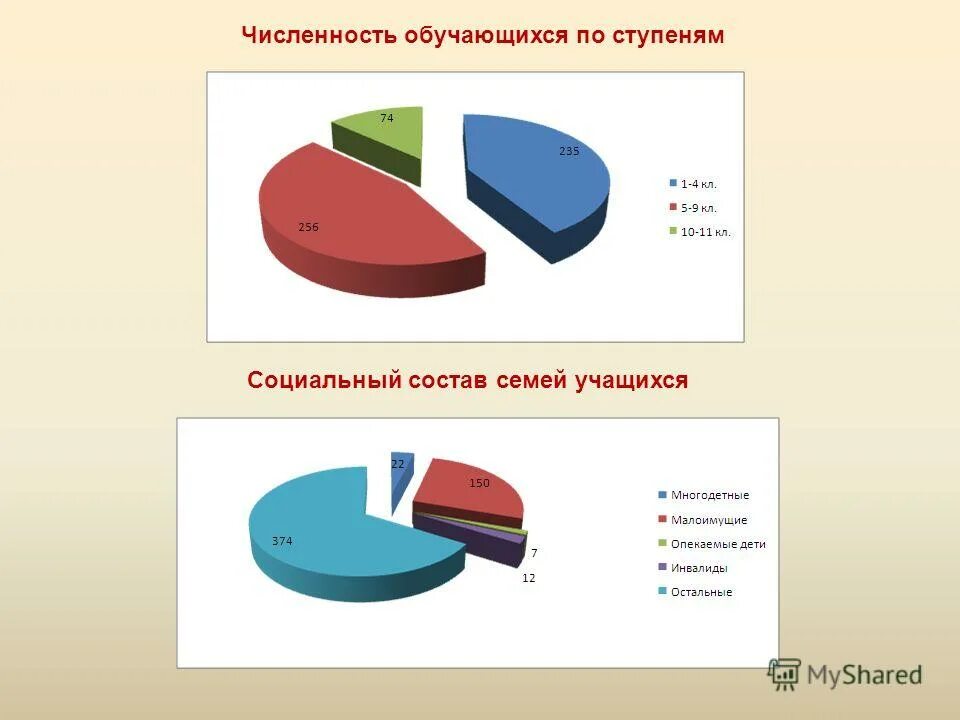 Численность обучающихся по ступеням

74

235

256

1-4 кл.
5-9 кл.
10-11 кл.

Социальный состав семей учащихся

22

150

374

7

12

Многодетные
Малоимущие
Опекаемые дети
Инвалиды
Остальные

MyShared